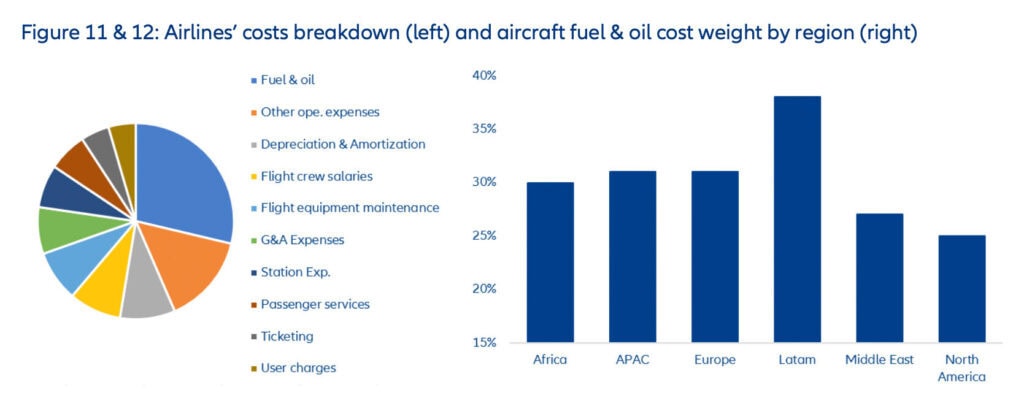 Figure 11 & 12: Airlines' costs breakdown (left) and aircraft fuel & oil cost weight by region (right)

Fuel & oil
Other ope. expenses
Depreciation & Amortization
Flight crew salaries
Flight equipment maintenance
G&A Expenses
Station Exp.
Passenger services
Ticketing
User charges

40%
35%
30%
25%
20%
15%

Africa
APAC
Europe
Latam
Middle East
North America